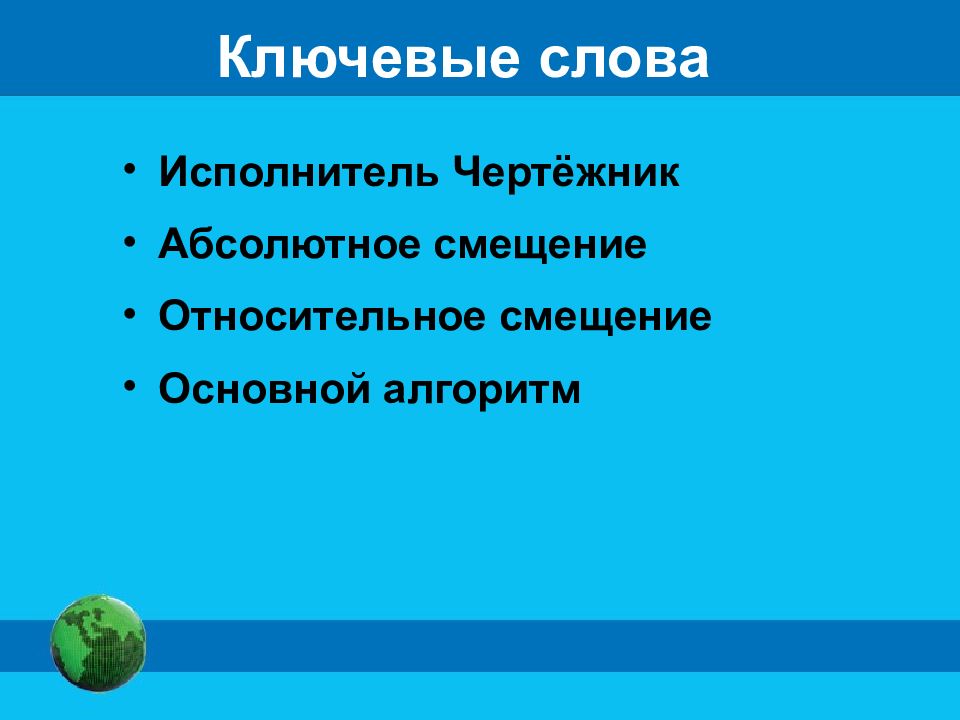 Ключевые слова

• Исполнитель Чертёжник
• Абсолютное смещение
• Относительное смещение
• Основной алгоритм